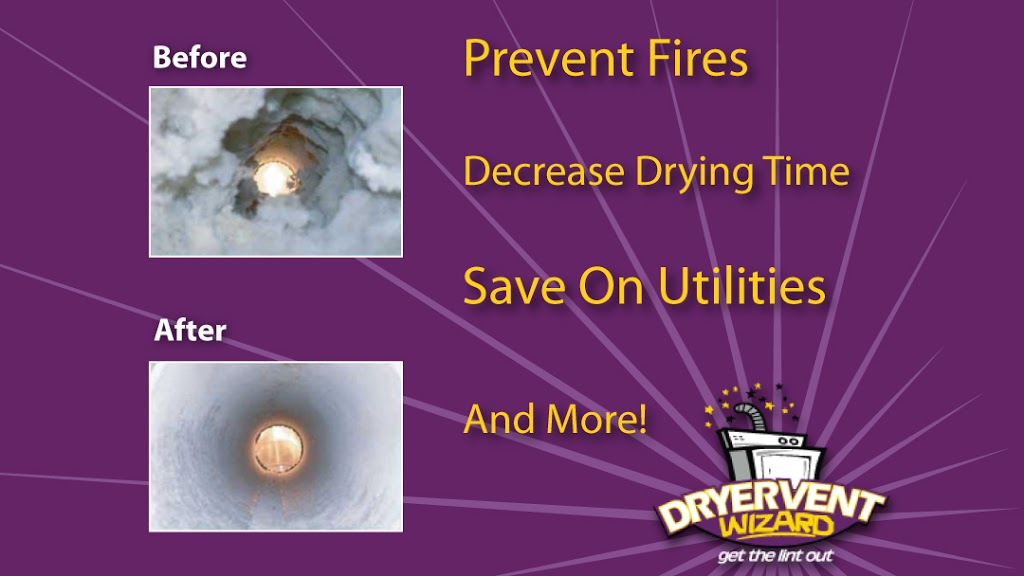 Before

After

Prevent Fires

Decrease Drying Time

Save On Utilities

And More!

DRYERVENT WIZARD
get the lint out